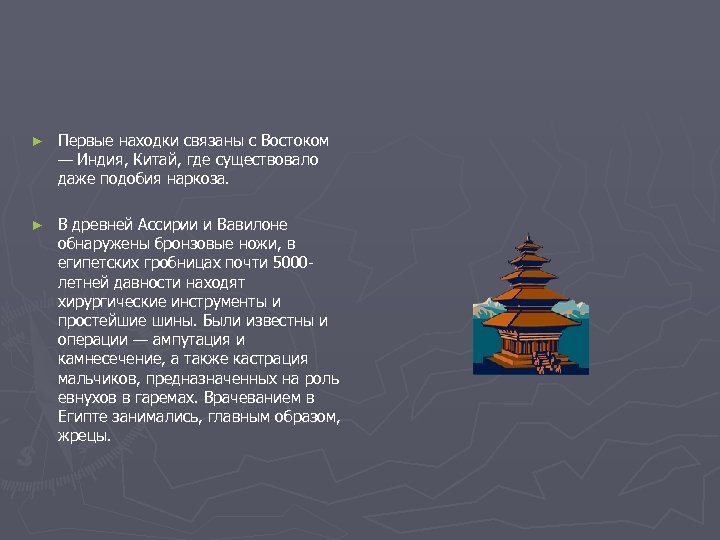 ► Первые находки связаны с Востоком — Индия, Китай, где существовало даже подобия наркоза.

► В древней Ассирии и Вавилоне обнаружены бронзовые ножи, в египетских гробницах почти 5000-летней давности находят хирургические инструменты и простейшие шины. Были известны и операции — ампутация и камнесечение, а также кастрация мальчиков, предназначенных на роль евнухов в гаремах. Врачеванием в Египте занимались, главным образом, жрецы.